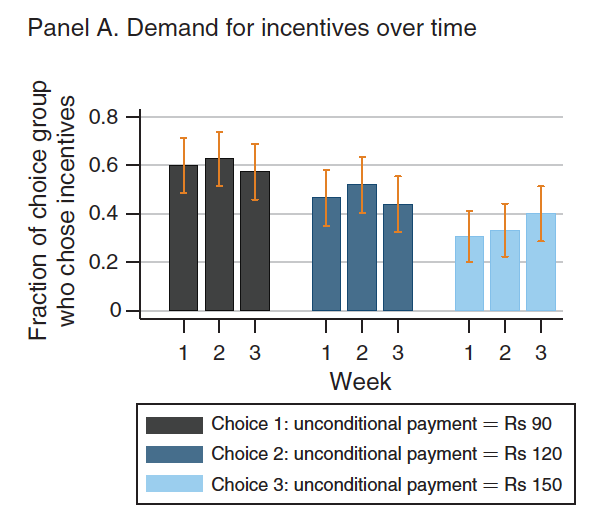 Panel A. Demand for incentives over time

Fraction of choice group who chose incentives

0.8
0.6
0.4
0.2
0

1 2 3 1 2 3 1 2 3
Week

Choice 1: unconditional payment = Rs 90
Choice 2: unconditional payment = Rs 120
Choice 3: unconditional payment = Rs 150